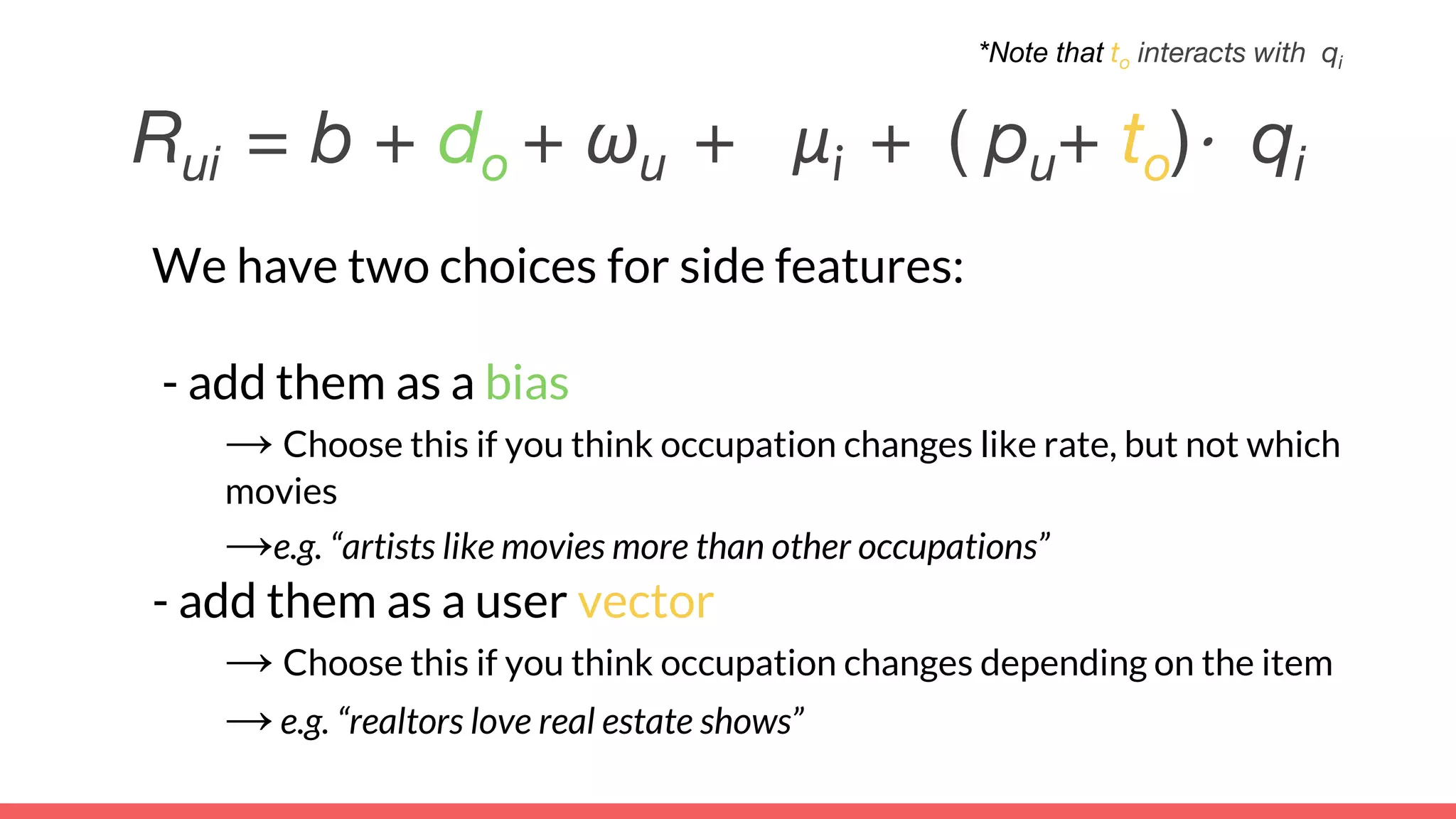 *Note that $t_o$ interacts with $q_i$

$R_{ui} = b + d_o + \omega_u + \mu_i + (p_u + t_o) \cdot q_i$

We have two choices for side features:

- add them as a bias

⟶ Choose this if you think occupation changes like rate, but not which movies

⟶e.g. “artists like movies more than other occupations”

- add them as a user vector

⟶ Choose this if you think occupation changes depending on the item

⟶ e.g. “realtors love real estate shows”